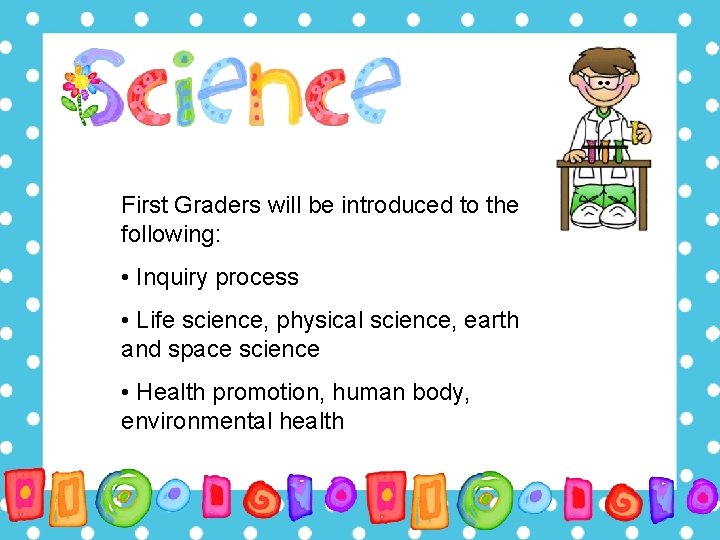 Science

First Graders will be introduced to the following:

• Inquiry process

• Life science, physical science, earth and space science

• Health promotion, human body, environmental health